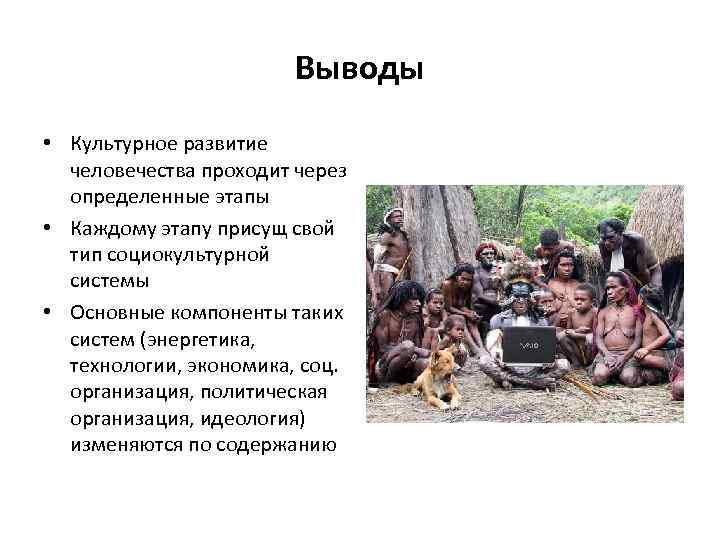 Выводы

• Культурное развитие человечества проходит через определенные этапы

• Каждому этапу присущ свой тип социокультурной системы

• Основные компоненты таких систем (энергетика, технологии, экономика, соц. организация, политическая организация, идеология) изменяются по содержанию

VAIO